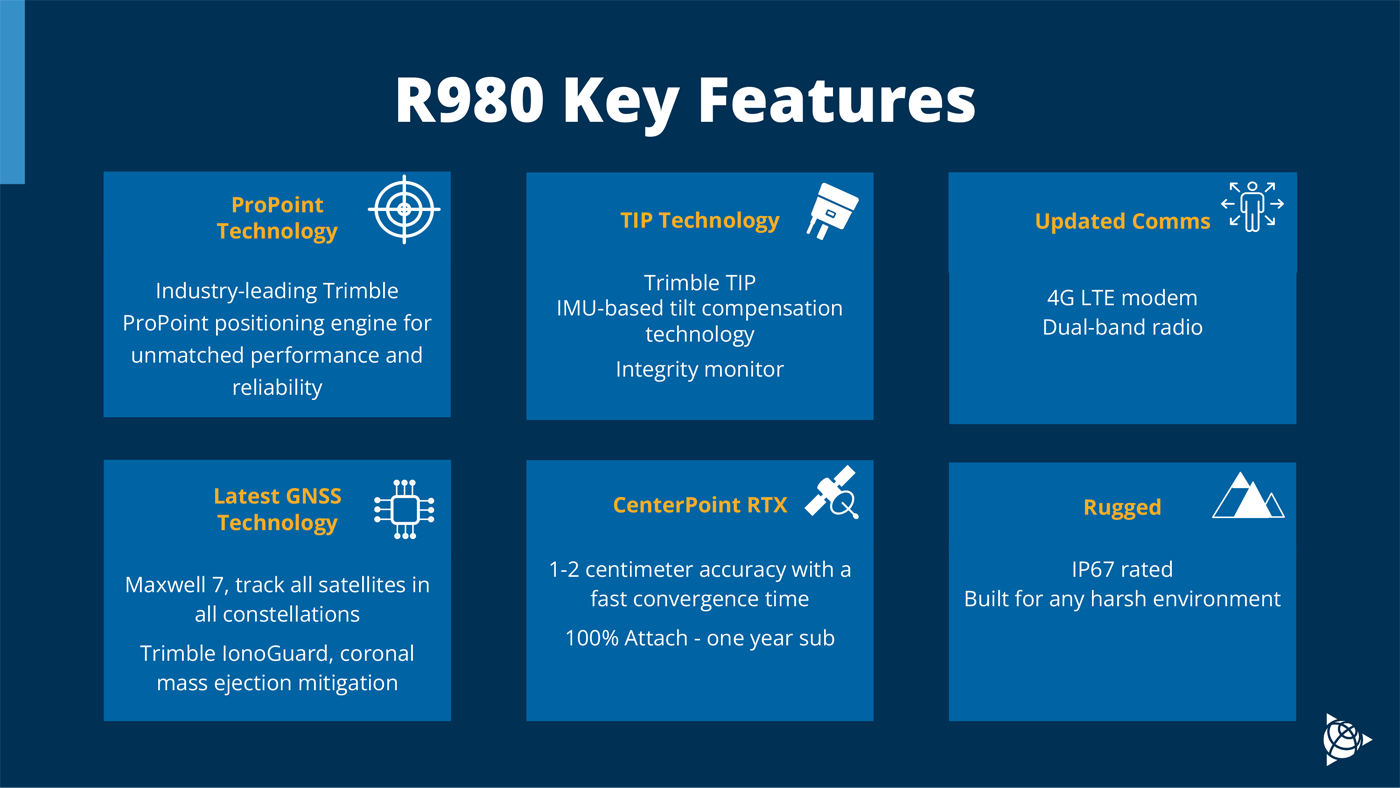 R980 Key Features

ProPoint Technology

Industry-leading Trimble ProPoint positioning engine for unmatched performance and reliability

TIP Technology

Trimble TIP
IMU-based tilt compensation technology

Integrity monitor

Updated Comms

4G LTE modem
Dual-band radio

Latest GNSS Technology

Maxwell 7, track all satellites in all constellations

Trimble IonoGuard, coronal mass ejection mitigation

CenterPoint RTX

1-2 centimeter accuracy with a fast convergence time

100% Attach - one year sub

Rugged

IP67 rated
Built for any harsh environment